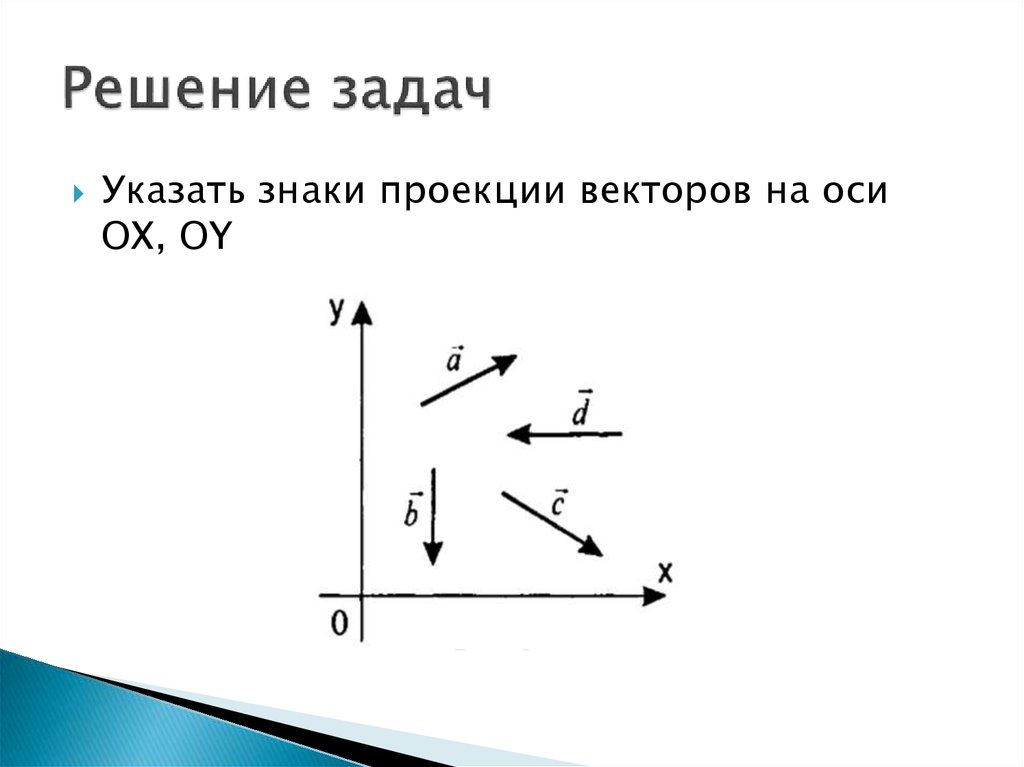 Решение задач

Указать знаки проекции векторов на оси OX, OY

y

$\vec{a}$

$\vec{d}$

$\vec{b}$

$\vec{c}$

x

0